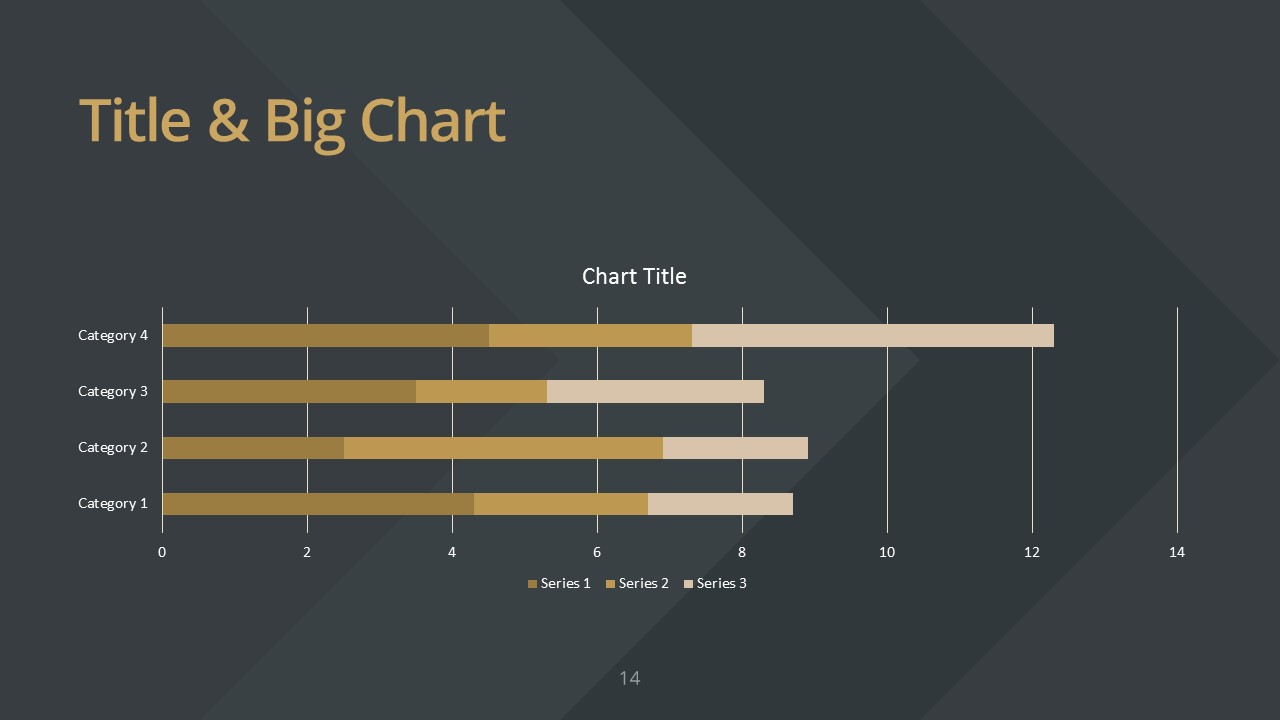 Title & Big Chart

Chart Title

Category 4
Category 3
Category 2
Category 1

0 2 4 6 8 10 12 14

Series 1 Series 2 Series 3

14